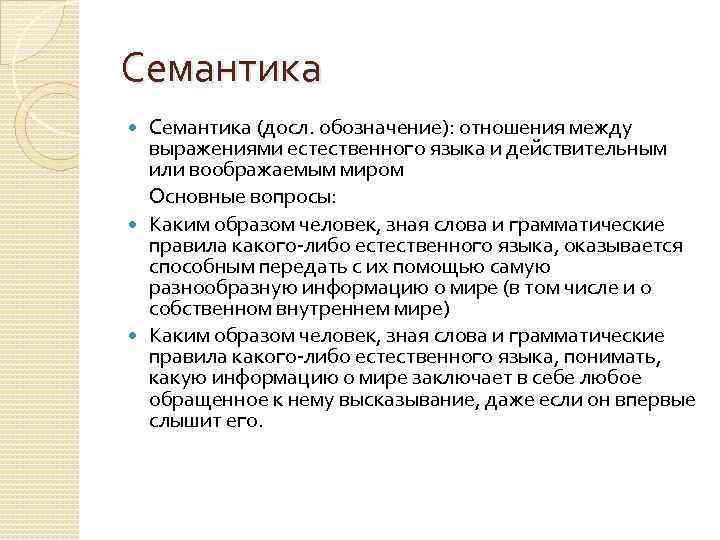 Семантика

Семантика (досл. обозначение): отношения между выражениями естественного языка и действительным или воображаемым миром

Основные вопросы:

Каким образом человек, зная слова и грамматические правила какого-либо естественного языка, оказывается способным передать с их помощью самую разнообразную информацию о мире (в том числе и о собственном внутреннем мире)

Каким образом человек, зная слова и грамматические правила какого-либо естественного языка, понимать, какую информацию о мире заключает в себе любое обращенное к нему высказывание, даже если он впервые слышит его.